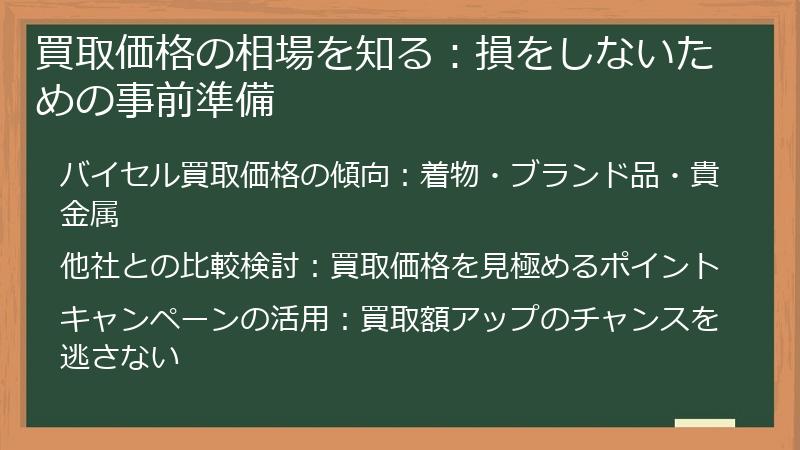 買取価格の相場を知る：損をしないための事前準備

バイセル買取価格の傾向：着物・ブランド品・貴金属

他社との比較検討：買取価格を見極めるポイント

キャンペーンの活用：買取額アップのチャンスを逃さない